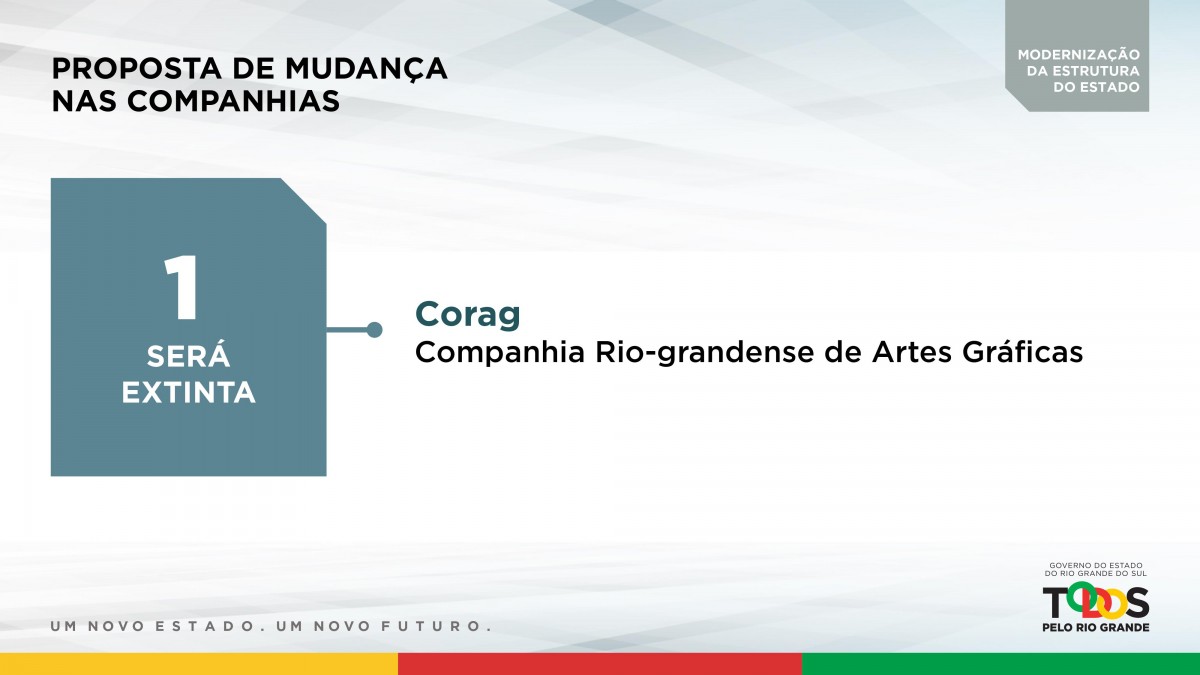 PROPOSTA DE MUDANÇA
NAS COMPANHIAS

MODERNIZAÇÃO
DA ESTRUTURA
DO ESTADO

1
SERÁ
EXTINTA

Corag
Companhia Rio-grandense de Artes Gráficas

UM NOVO ESTADO. UM NOVO FUTURO.

GOVERNO DO ESTADO
DO RIO GRANDE DO SUL
TODOS
PELO RIO GRANDE